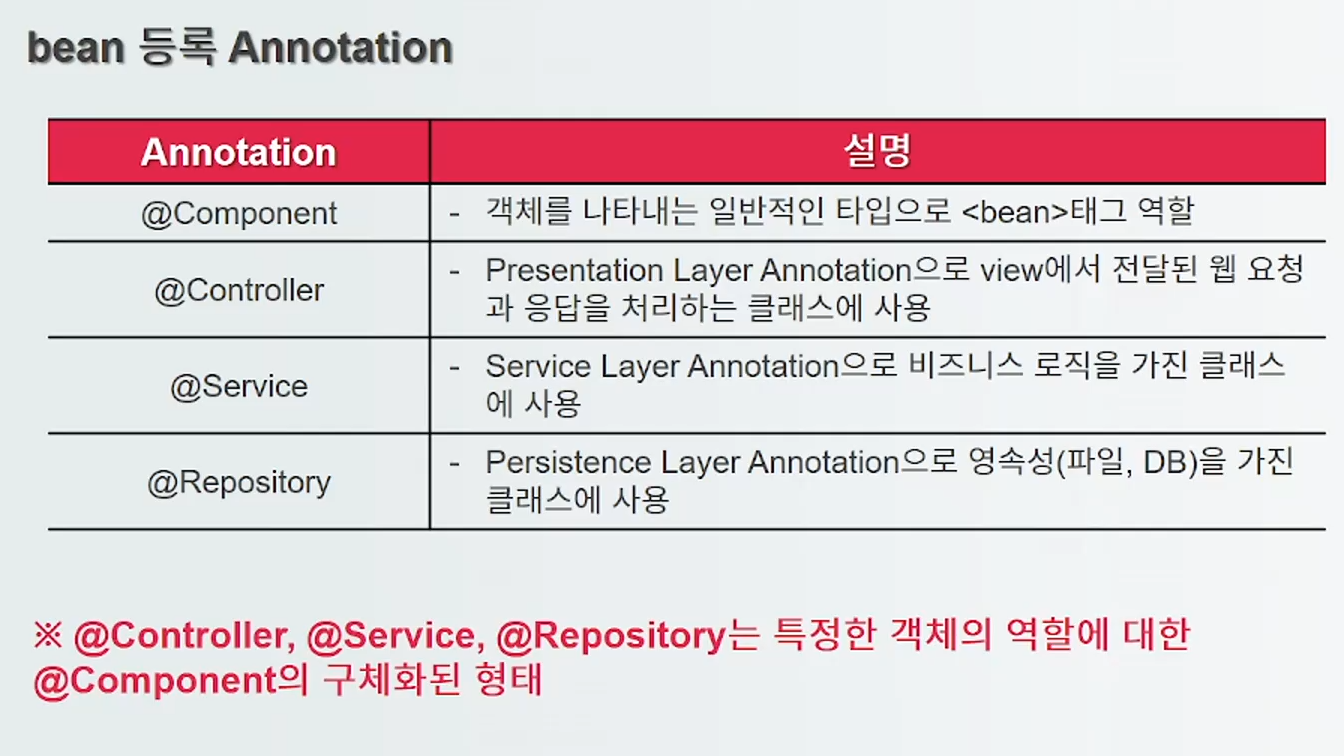 bean 등록 Annotation

| Annotation | 설명 |
|---|---|
| @Component | - 객체를 나타내는 일반적인 타입으로 <bean>태그 역할 |
| @Controller | - Presentation Layer Annotation으로 view에서 전달된 웹 요청과 응답을 처리하는 클래스에 사용 |
| @Service | - Service Layer Annotation으로 비즈니스 로직을 가진 클래스에 사용 |
| @Repository | - Persistence Layer Annotation으로 영속성(파일, DB)을 가진 클래스에 사용 |

※ @Controller, @Service, @Repository는 특정한 객체의 역할에 대한 @Component의 구체화된 형태